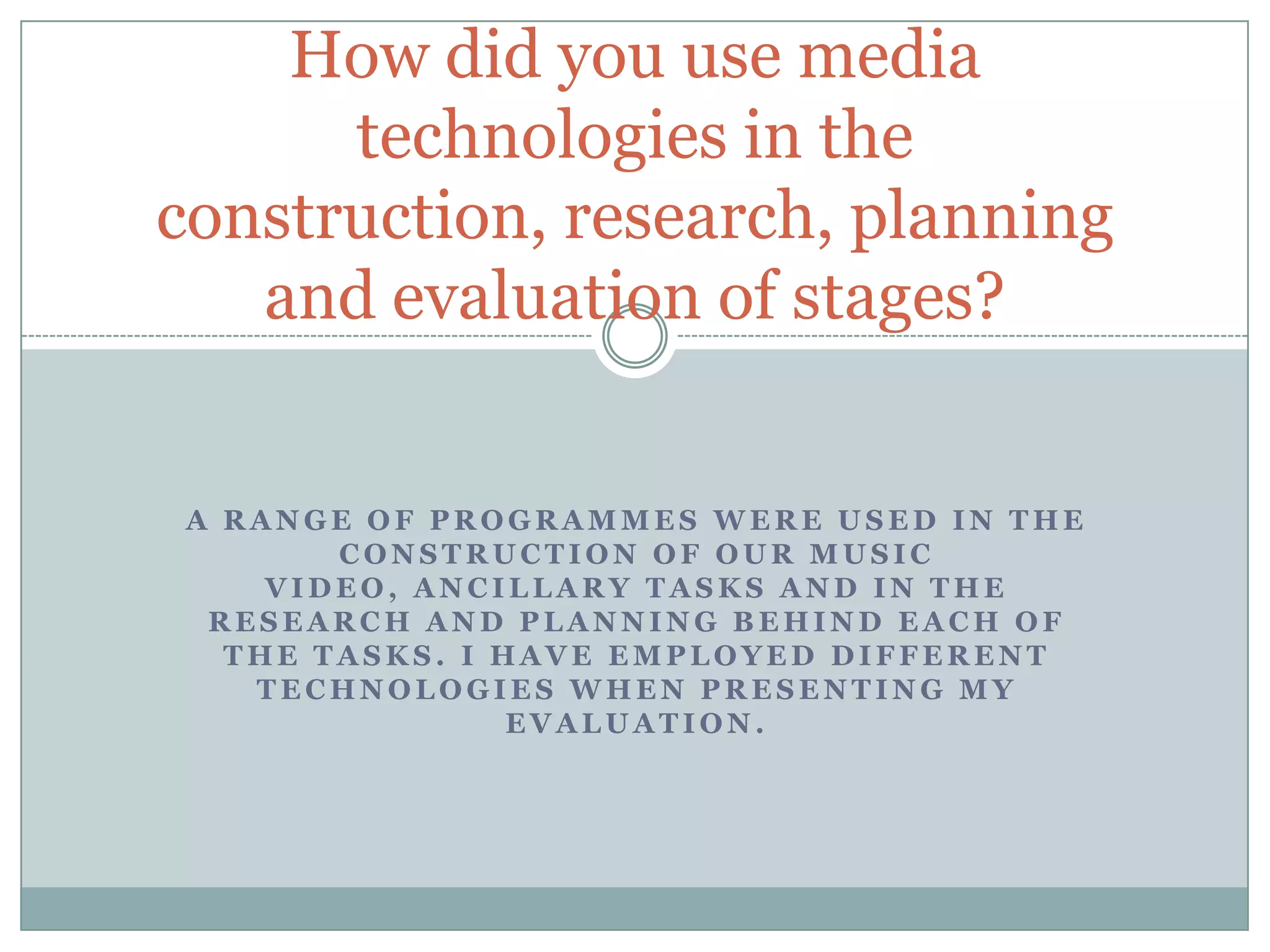 How did you use media technologies in the construction, research, planning and evaluation of stages?

A RANGE OF PROGRAMMES WERE USED IN THE CONSTRUCTION OF OUR MUSIC VIDEO, ANCILLARY TASKS AND IN THE RESEARCH AND PLANNING BEHIND EACH OF THE TASKS. I HAVE EMPLOYED DIFFERENT TECHNOLOGIES WHEN PRESENTING MY EVALUATION.